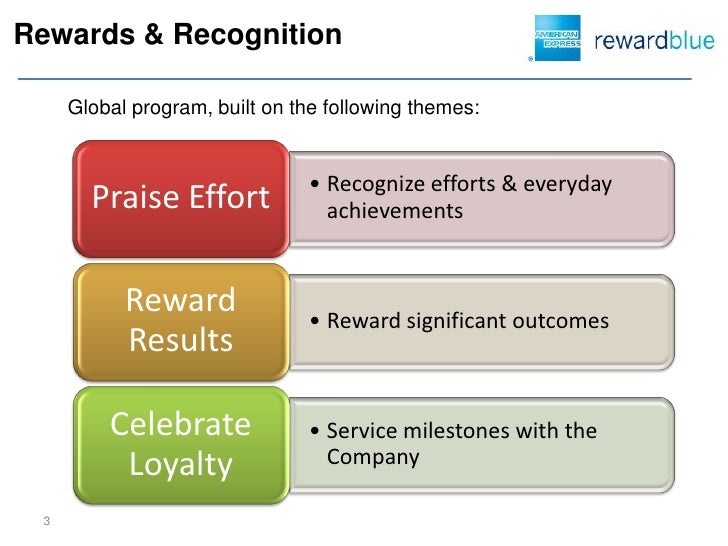 Rewards & Recognition

AMERICAN EXPRESS rewardblue

Global program, built on the following themes:

Praise Effort

• Recognize efforts & everyday achievements

Reward Results

• Reward significant outcomes

Celebrate Loyalty

• Service milestones with the Company

3